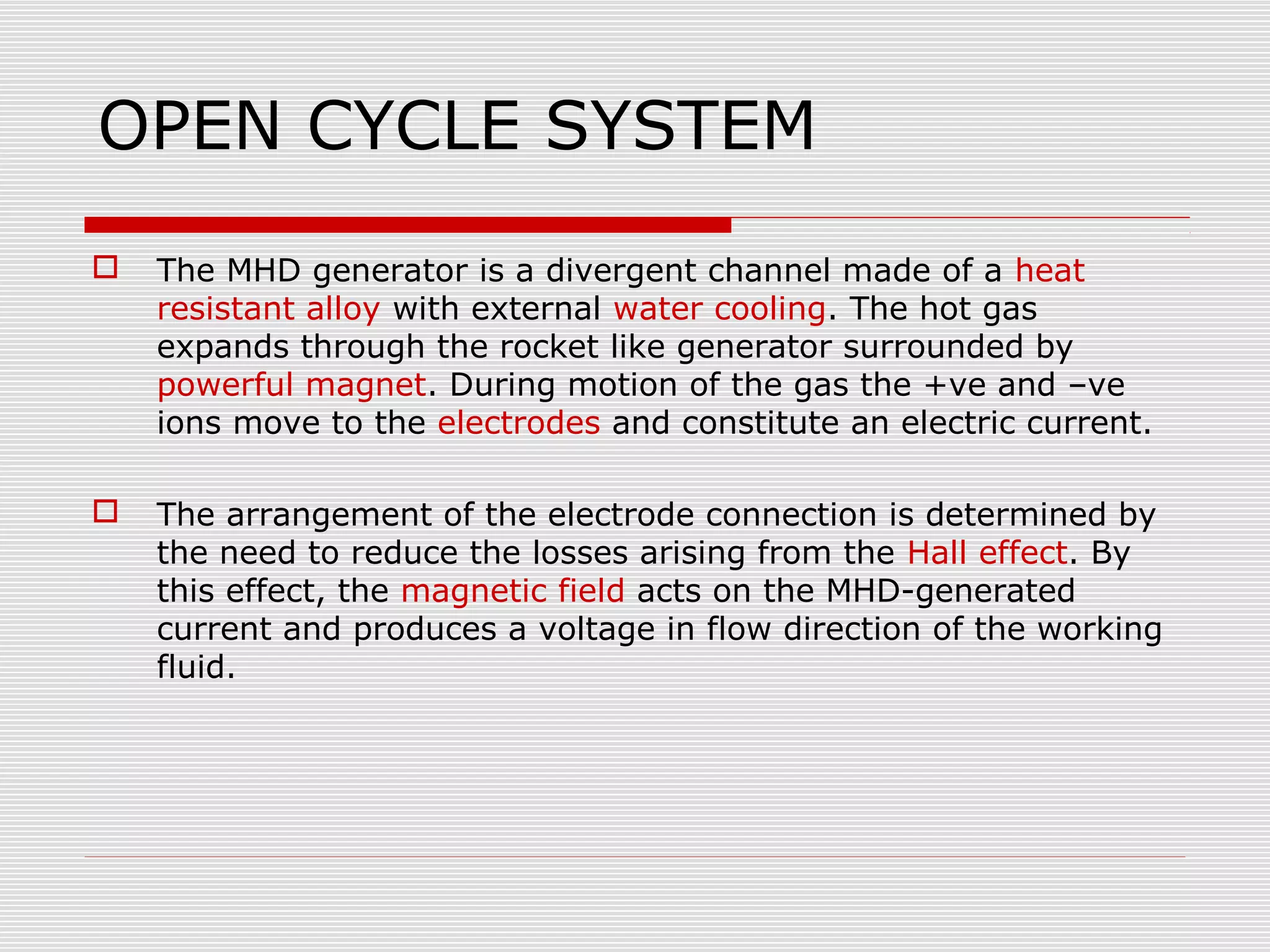 OPEN CYCLE SYSTEM

The MHD generator is a divergent channel made of a heat resistant alloy with external water cooling. The hot gas expands through the rocket like generator surrounded by powerful magnet. During motion of the gas the +ve and –ve ions move to the electrodes and constitute an electric current.

The arrangement of the electrode connection is determined by the need to reduce the losses arising from the Hall effect. By this effect, the magnetic field acts on the MHD-generated current and produces a voltage in flow direction of the working fluid.